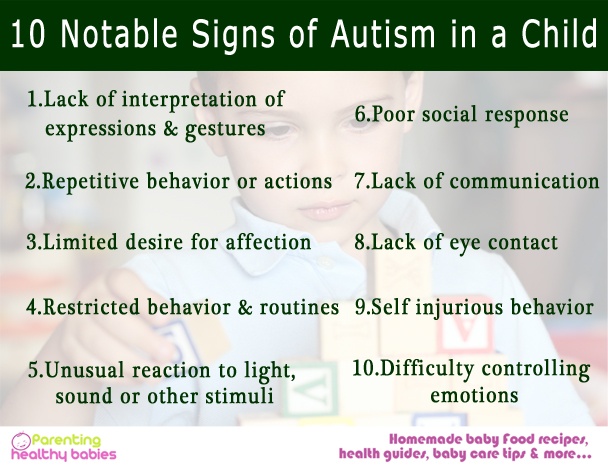 10 Notable Signs of Autism in a Child

1.Lack of interpretation of expressions & gestures

2.Repetitive behavior or actions

3.Limited desire for affection

4.Restricted behavior & routines

5.Unusual reaction to light, sound or other stimuli

6.Poor social response

7.Lack of communication

8.Lack of eye contact

9.Self injurious behavior

10.Difficulty controlling emotions

Parenting healthy babies

Homemade baby food recipes, health guides, baby care tips & more...